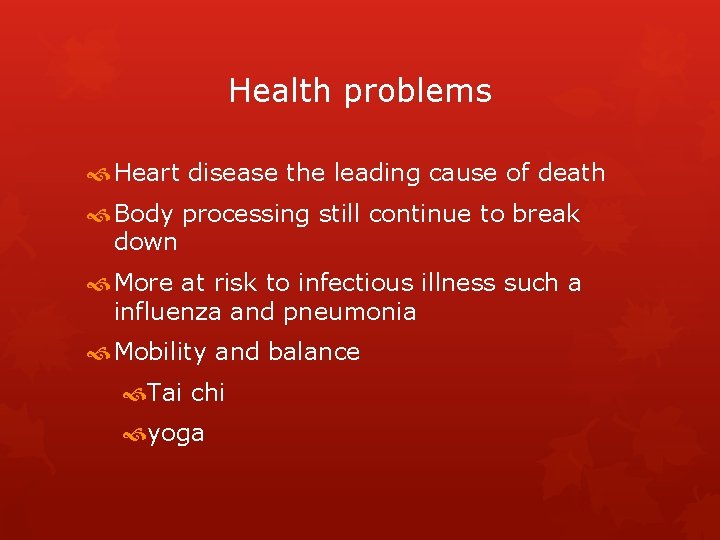 Health problems

Heart disease the leading cause of death

Body processing still continue to break down

More at risk to infectious illness such a influenza and pneumonia

Mobility and balance

Tai chi

yoga